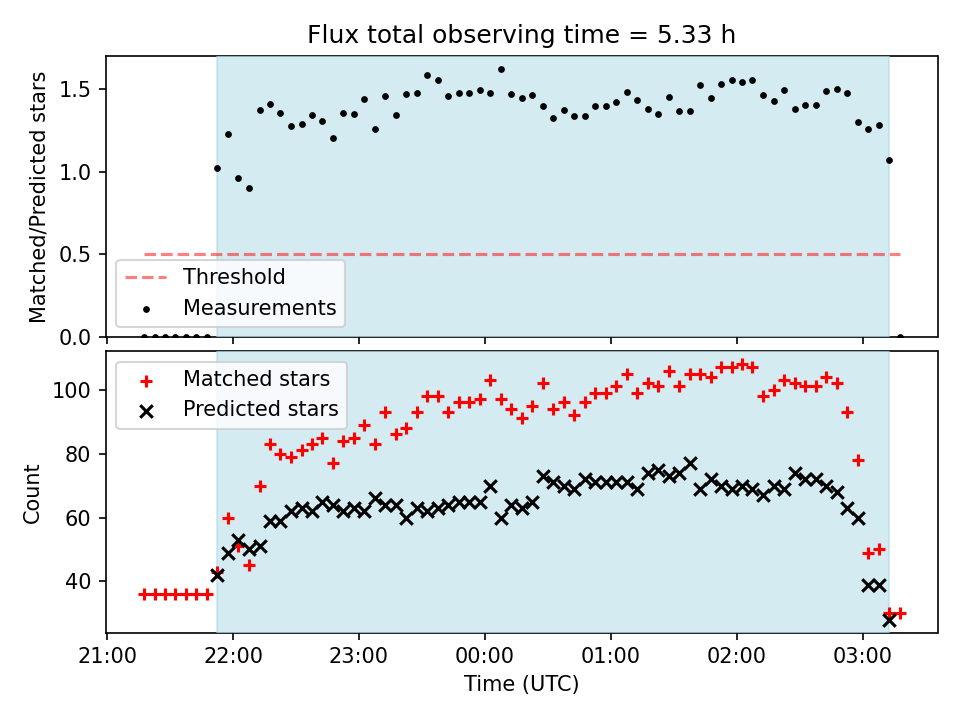 Flux total observing time = 5.33 h

Matched/Predicted stars

1.5
1.0
0.5
0.0

Threshold
Measurements

Matched stars
Predicted stars

Count

100
80
60
40

21:00
22:00
23:00
00:00
01:00
02:00
03:00

Time (UTC)